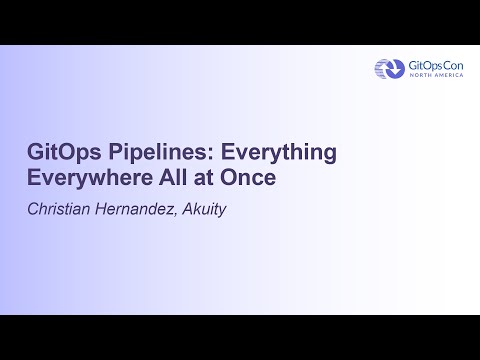 GitOpsCon
NORTH AMERICA

GitOps Pipelines: Everything Everywhere All at Once

Christian Hernandez, Akuity